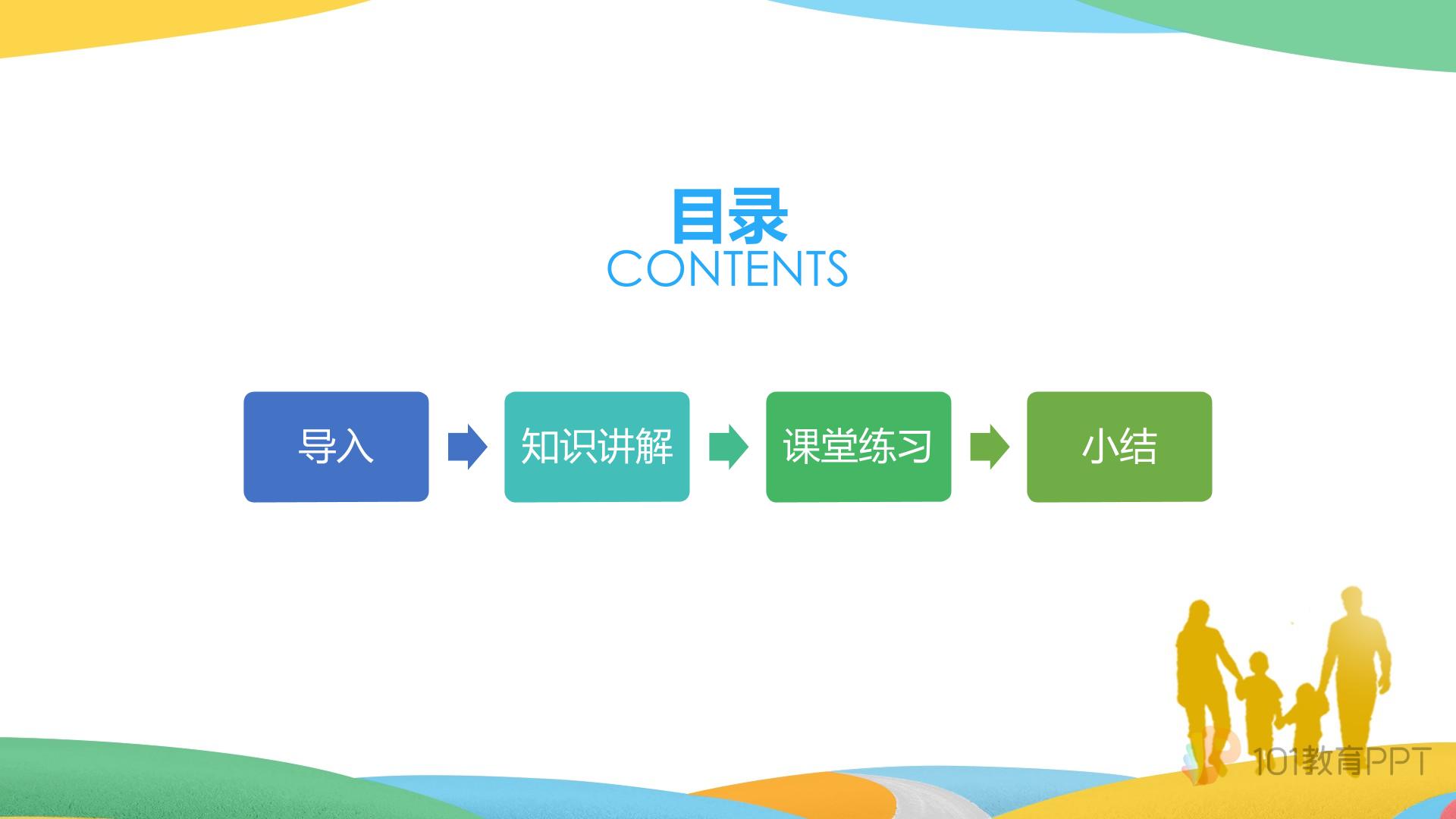 目录
CONTENTS

导入

知识讲解

课堂练习

小结

101教育PPT